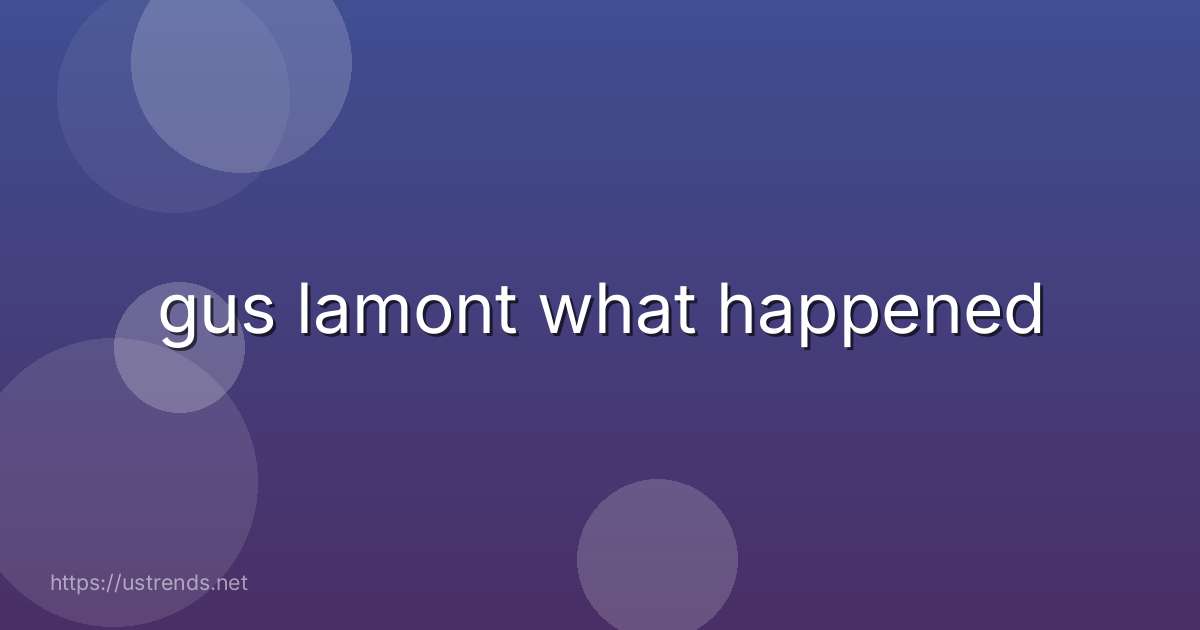 gus lamont what happened

https://ustrends.net